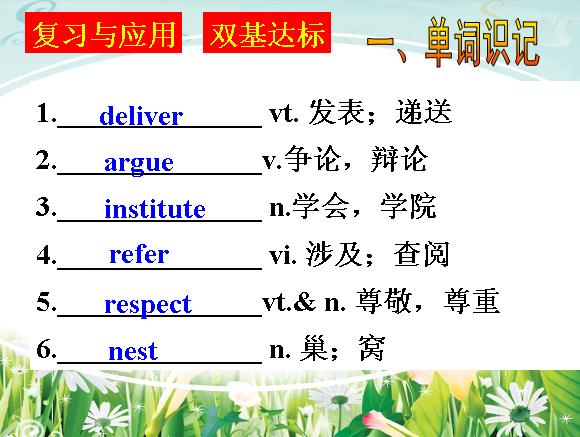 复习与应用 双基达标 一、单词识记

1. deliver vt. 发表；递送

2. argue v.争论，辩论

3. institute n.学会，学院

4. refer vi. 涉及；查阅

5. respect vt.& n. 尊敬，尊重

6. nest n. 巢；窝